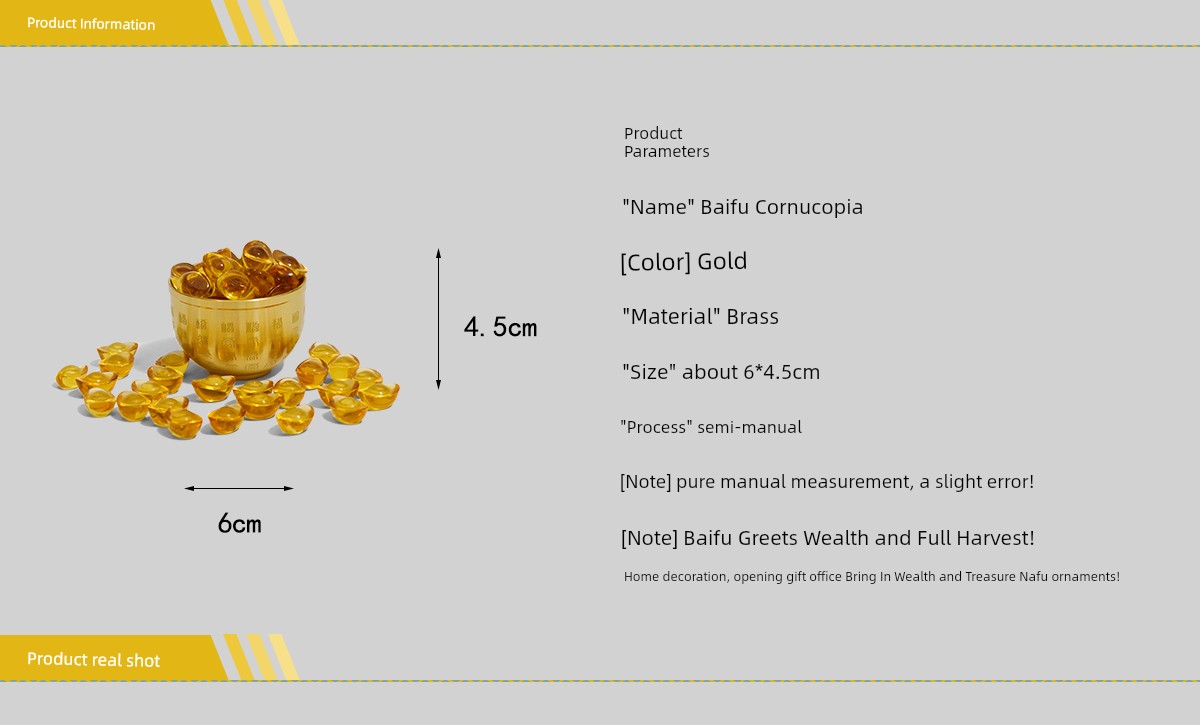 Product Information

4.5cm

6cm

Product Parameters

"Name" Baifu Cornucopia

[Color] Gold

"Material" Brass

"Size" about 6*4.5cm

"Process" semi-manual

[Note] pure manual measurement, a slight error!

[Note] Baifu Greets Wealth and Full Harvest!

Home decoration, opening gift office Bring In Wealth and Treasure Nafu ornaments!

Product real shot